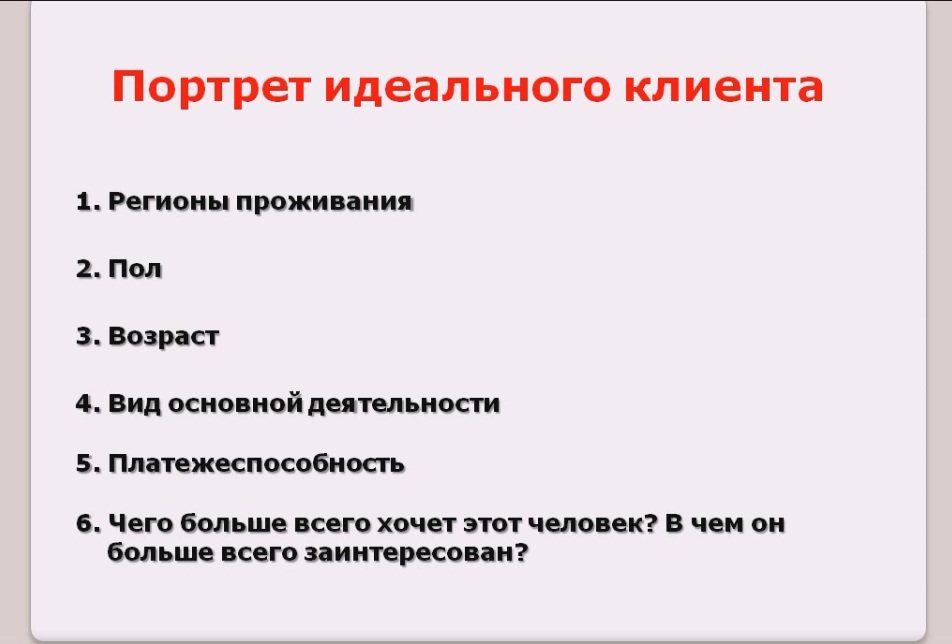 Портрет идеального клиента

1. Регионы проживания

2. Пол

3. Возраст

4. Вид основной деятельности

5. Платежеспособность

6. Чего больше всего хочет этот человек? В чем он больше всего заинтересован?